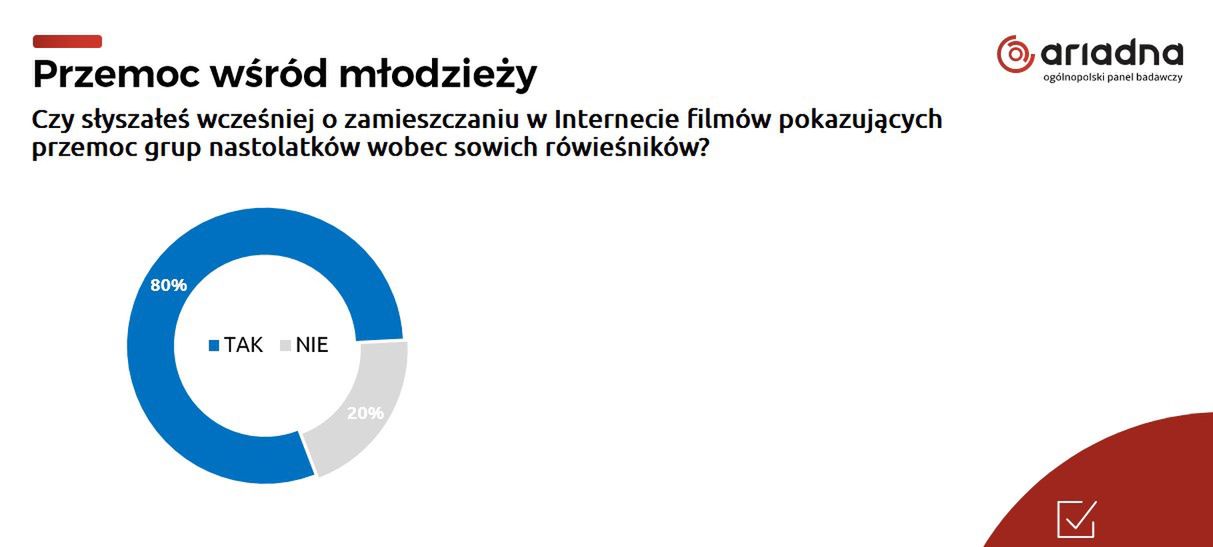 Przemoc wśród młodzieży

ariadna
ogólnopolski panel badawczy

Czy słyszałeś wcześniej o zamieszczaniu w Internecie filmów pokazujących przemoc grup nastolatków wobec sowich rówieśników?

80%

TAK NIE

20%